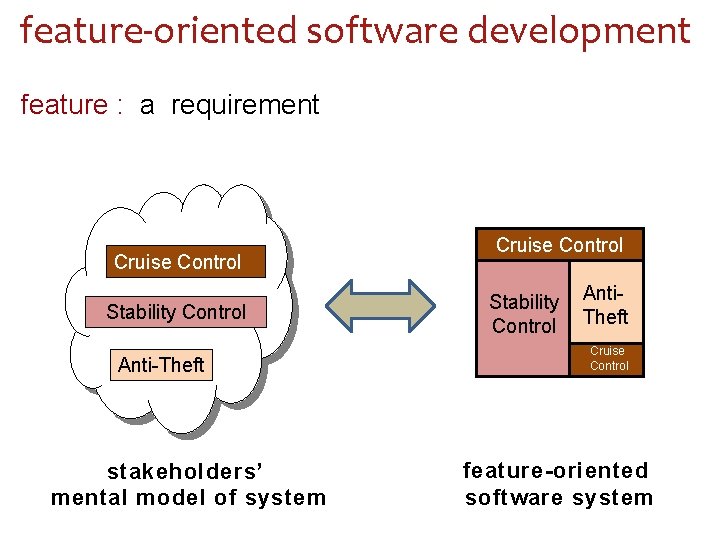 feature-oriented software development

feature : a requirement

Cruise Control

Stability Control

Anti-Theft

stakeholders' mental model of system

Cruise Control

Stability Control

Anti-Theft

Cruise Control

feature-oriented software system